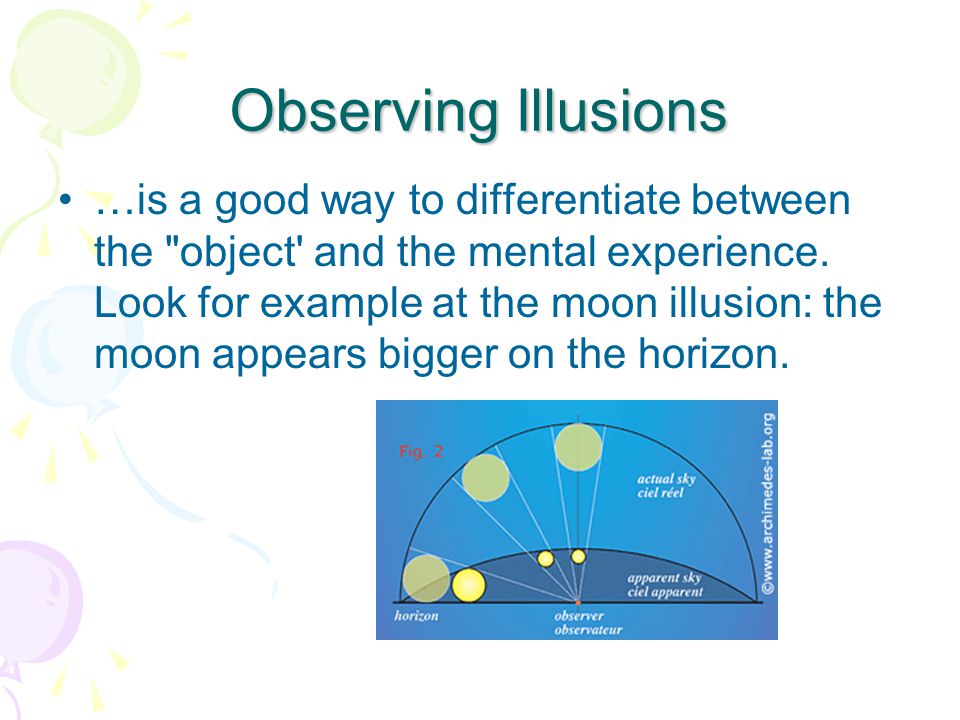 Observing Illusions

• …is a good way to differentiate between the "object' and the mental experience. Look for example at the moon illusion: the moon appears bigger on the horizon.

Fig. 2

actual sky
ciel réel

apparent sky
ciel apparent

horizon

observer
observateur

©www.archimedes-lab.org